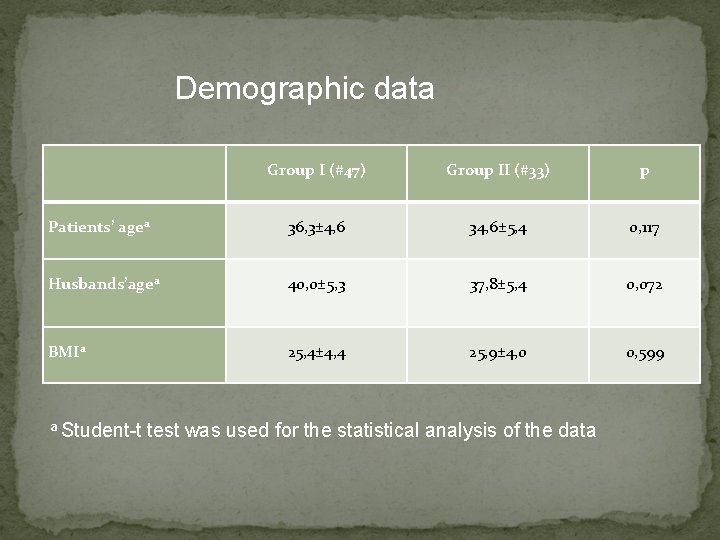 Demographic data

| | Group I (#47) | Group II (#33) | p |
|---|---|---|---|
| Patients' age$^a$ | 36,3±4,6 | 34,6±5,4 | 0,117 |
| Husbands'age$^a$ | 40,0±5,3 | 37,8±5,4 | 0,072 |
| BMI$^a$ | 25,4±4,4 | 25,9±4,0 | 0,599 |

$^a$ Student-t test was used for the statistical analysis of the data